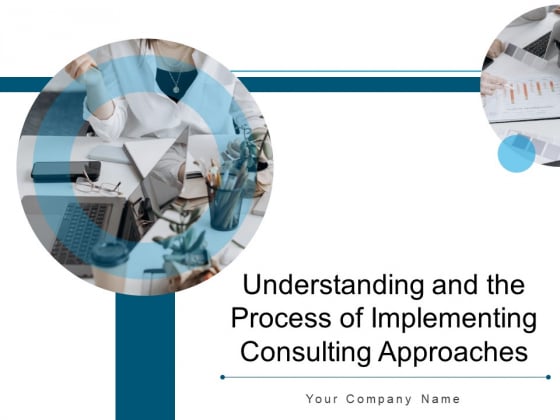 Understanding and the Process of Implementing Consulting Approaches

Your Company Name